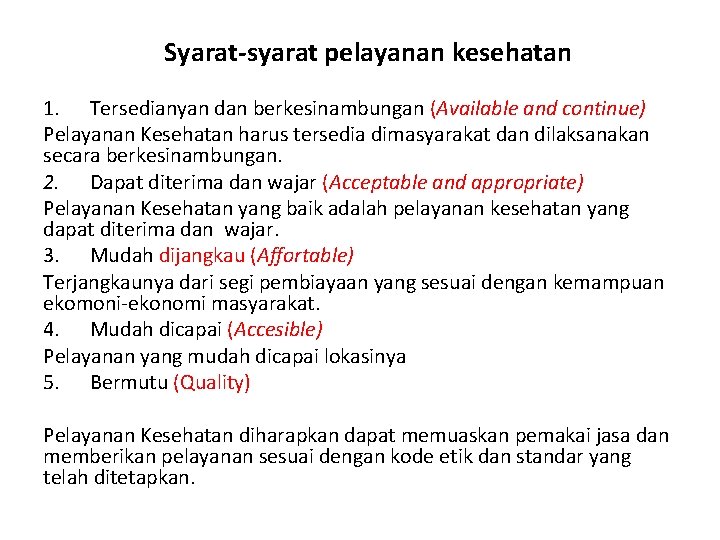 Syarat-syarat pelayanan kesehatan

1. Tersedianyan dan berkesinambungan (Available and continue)

Pelayanan Kesehatan harus tersedia dimasyarakat dan dilaksanakan secara berkesinambungan.

2. Dapat diterima dan wajar (Acceptable and appropriate)

Pelayanan Kesehatan yang baik adalah pelayanan kesehatan yang dapat diterima dan wajar.

3. Mudah dijangkau (Affortable)

Terjangkaunya dari segi pembiayaan yang sesuai dengan kemampuan ekomoni-ekonomi masyarakat.

4. Mudah dicapai (Accesible)

Pelayanan yang mudah dicapai lokasinya

5. Bermutu (Quality)

Pelayanan Kesehatan diharapkan dapat memuaskan pemakai jasa dan memberikan pelayanan sesuai dengan kode etik dan standar yang telah ditetapkan.